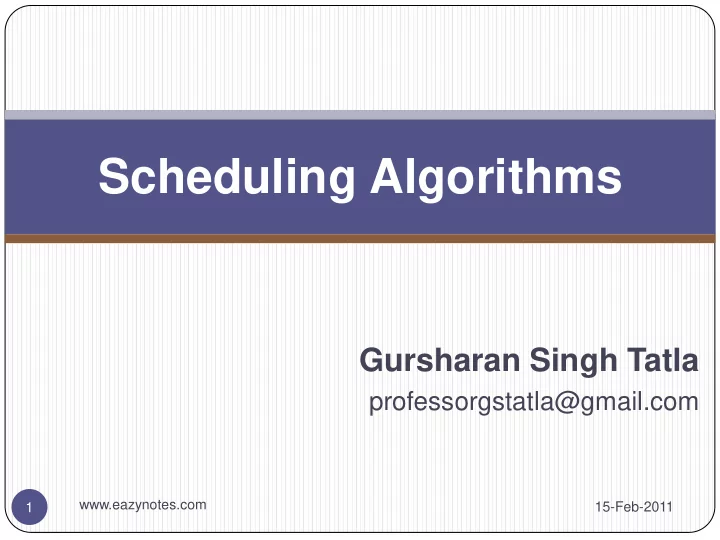 Scheduling Algorithms

Gursharan Singh Tatla
professorgstatla@gmail.com

1
www.eazynotes.com
15-Feb-2011